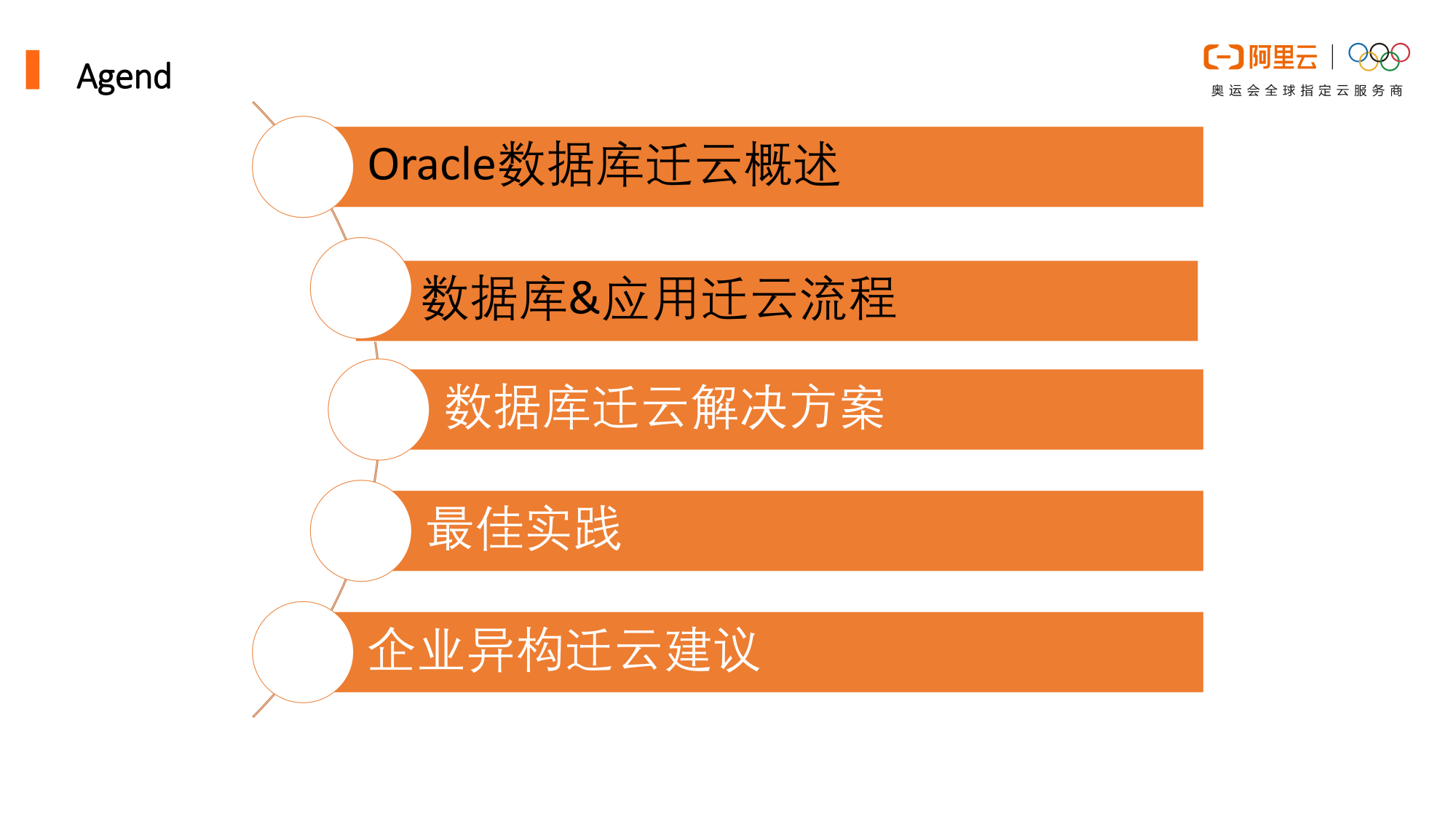 Agend

阿里云
奥运会全球指定云服务商

Oracle数据库迁云概述

数据库&应用迁云流程

数据库迁云解决方案

最佳实践

企业异构迁云建议